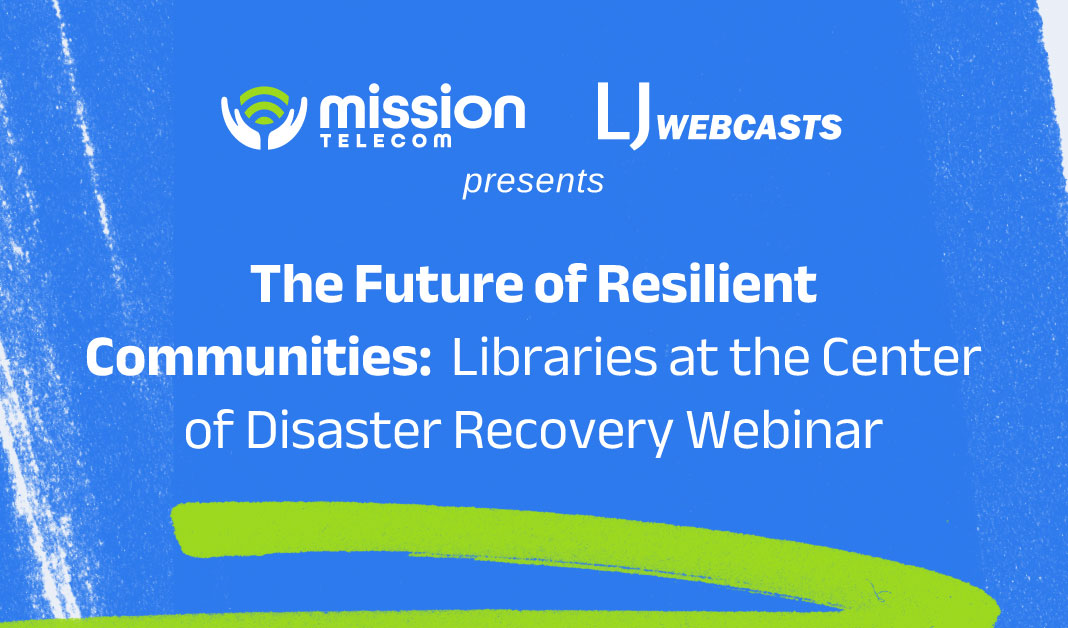 mission TELECOM LJ WEBCASTS
presents

The Future of Resilient Communities: Libraries at the Center of Disaster Recovery Webinar